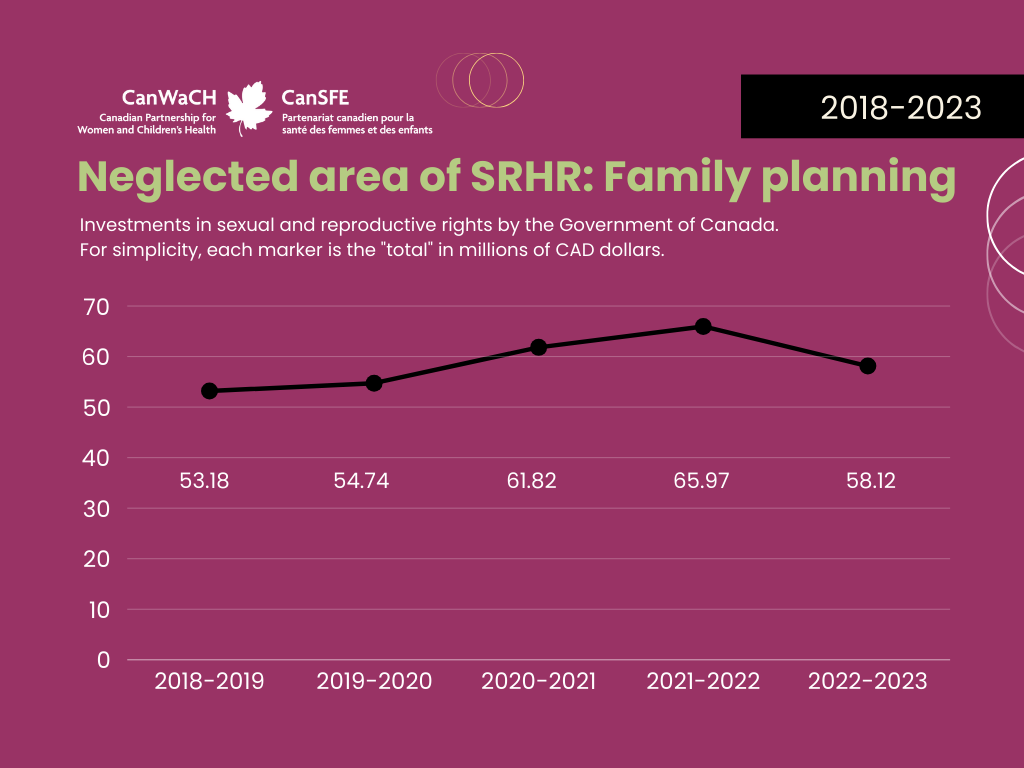 CanWaCH
Canadian Partnership for Women and Children's Health

CanSFE
Partenariat canadien pour la santé des femmes et des enfants

2018-2023

Neglected area of SRHR: Family planning

Investments in sexual and reproductive rights by the Government of Canada. For simplicity, each marker is the "total" in millions of CAD dollars.

70
60
50
40
30
20
10
0

53.18
54.74
61.82
65.97
58.12

2018-2019
2019-2020
2020-2021
2021-2022
2022-2023